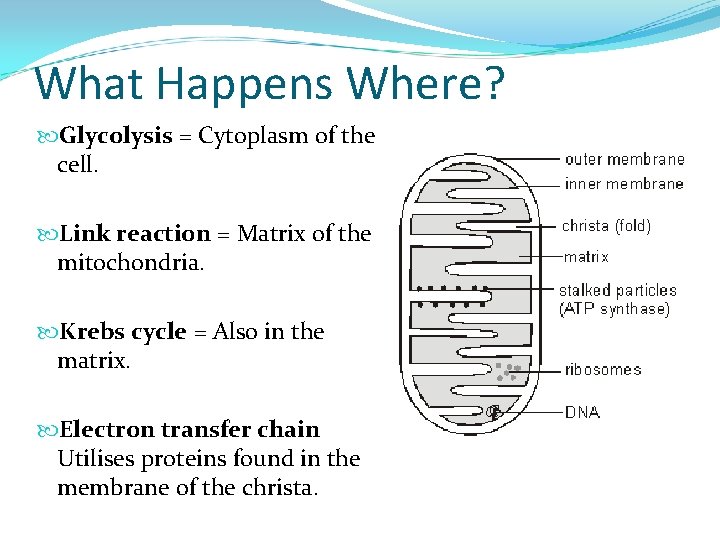 What Happens Where?

Glycolysis = Cytoplasm of the cell.

Link reaction = Matrix of the mitochondria.

Krebs cycle = Also in the matrix.

Electron transfer chain Utilises proteins found in the membrane of the christa.

outer membrane
inner membrane
christa (fold)
matrix
stalked particles (ATP synthase)
ribosomes
DNA